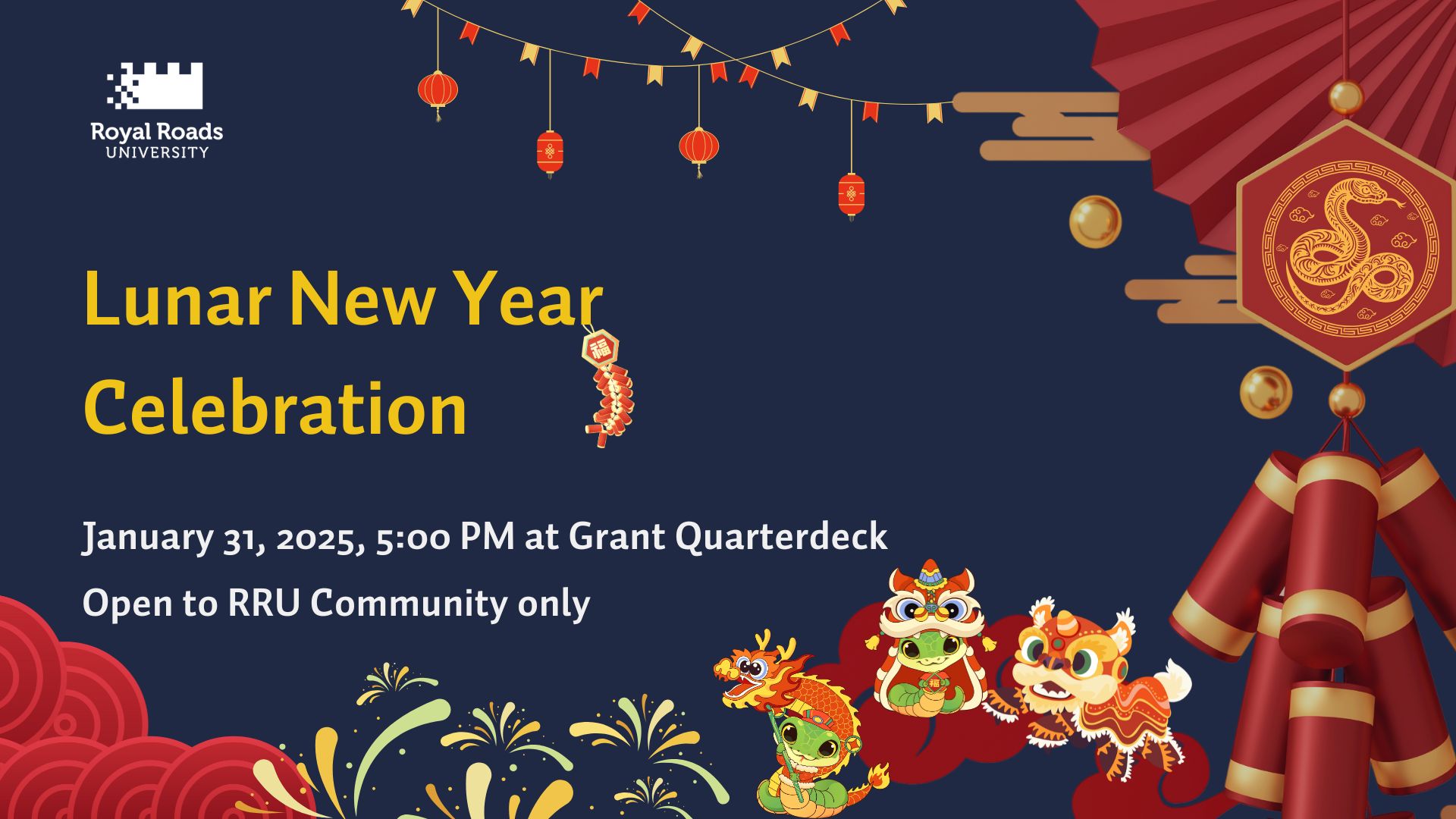 Royal Roads
UNIVERSITY

Lunar New Year Celebration

福

January 31, 2025, 5:00 PM at Grant Quarterdeck

Open to RRU Community only

福